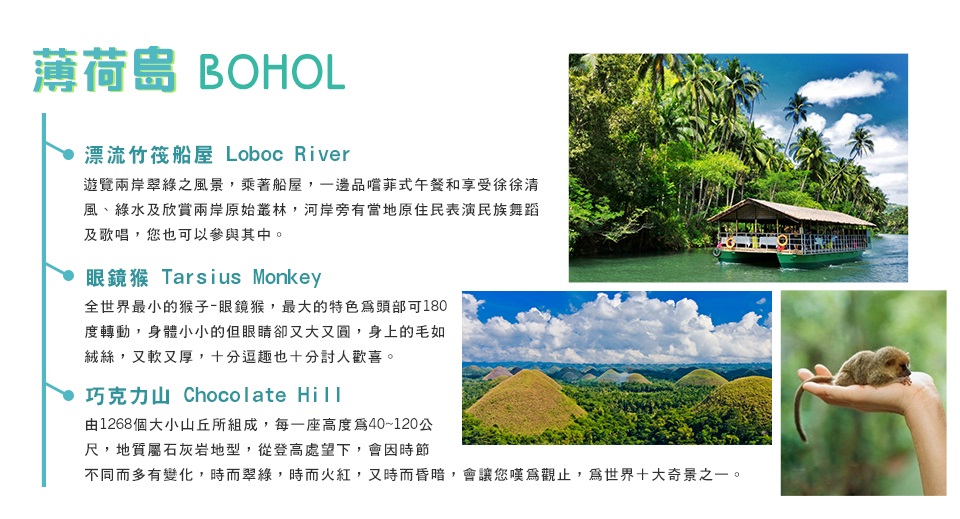 薄荷島 BOHOL

漂流竹筏船屋 Loboc River

遊覽兩岸翠綠之風景，乘著船屋，一邊品嚐菲式午餐和享受徐徐清風、綠水及欣賞兩岸原始叢林，河岸旁有當地原住民表演民族舞蹈及歌唱，您也可以參與其中。

眼鏡猴 Tarsius Monkey

全世界最小的猴子-眼鏡猴，最大的特色爲頭部可180度轉動，身體小小的但眼睛卻又大又圓，身上的毛如絨絲，又軟又厚，十分逗趣也十分討人歡喜。

巧克力山 Chocolate Hill

由1268個大小山丘所組成，每一座高度爲40~120公尺，地質屬石灰岩地型，從登高處望下，會因時節不同而多有變化，時而翠綠，時而火紅，又時而昏暗，會讓您嘆爲觀止，爲世界十大奇景之一。